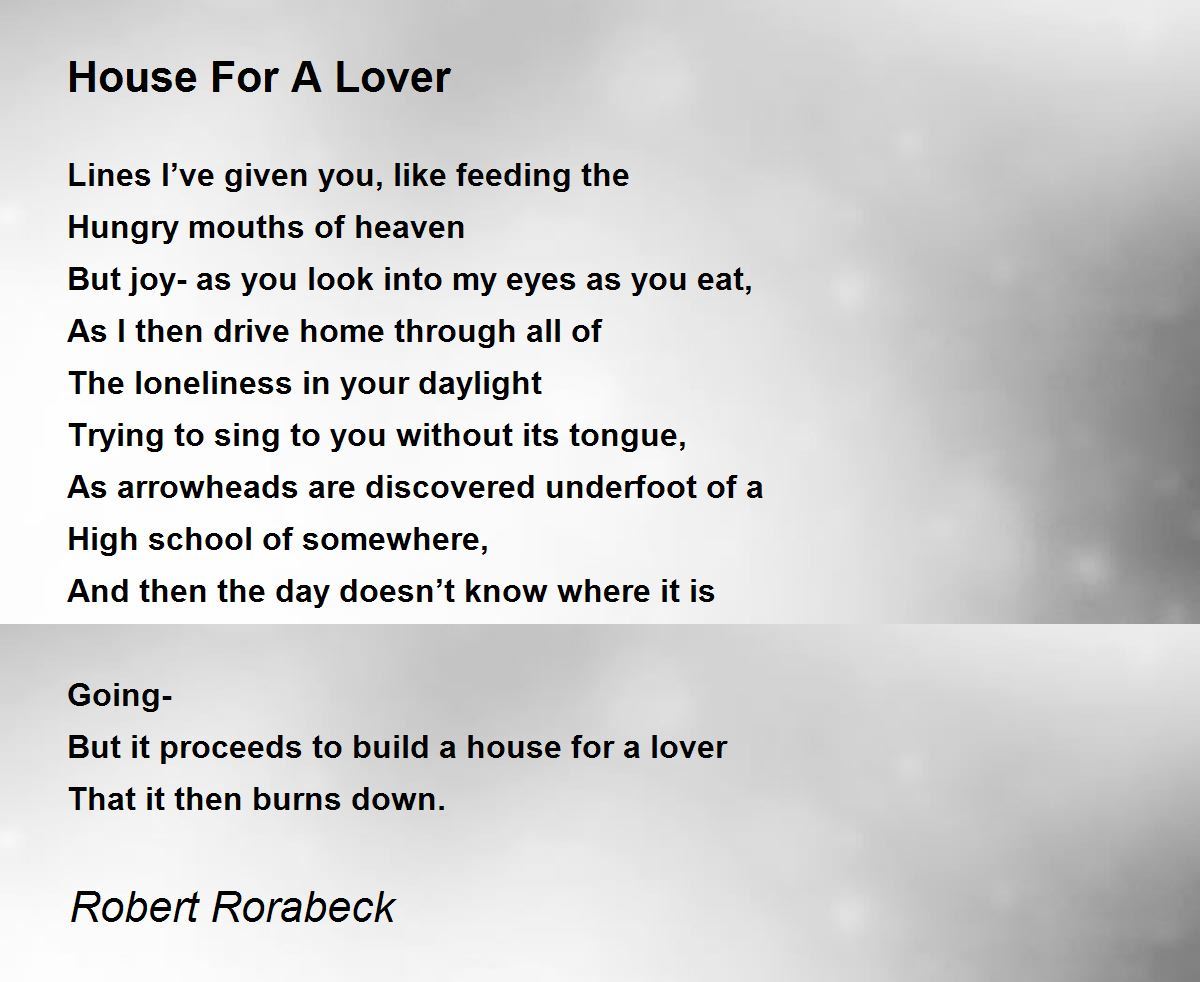 House For A Lover

Lines I’ve given you, like feeding the
Hungry mouths of heaven
But joy- as you look into my eyes as you eat,
As I then drive home through all of
The loneliness in your daylight
Trying to sing to you without its tongue,
As arrowheads are discovered underfoot of a
High school of somewhere,
And then the day doesn’t know where it is

Going-
But it proceeds to build a house for a lover
That it then burns down.

Robert Rorabeck